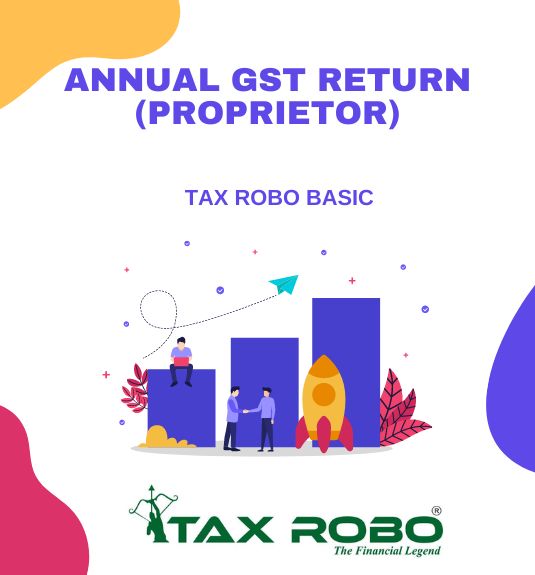 ANNUAL GST RETURN (PROPRIETOR)

TAX ROBO BASIC

TAX ROBO®
The Financial Legend